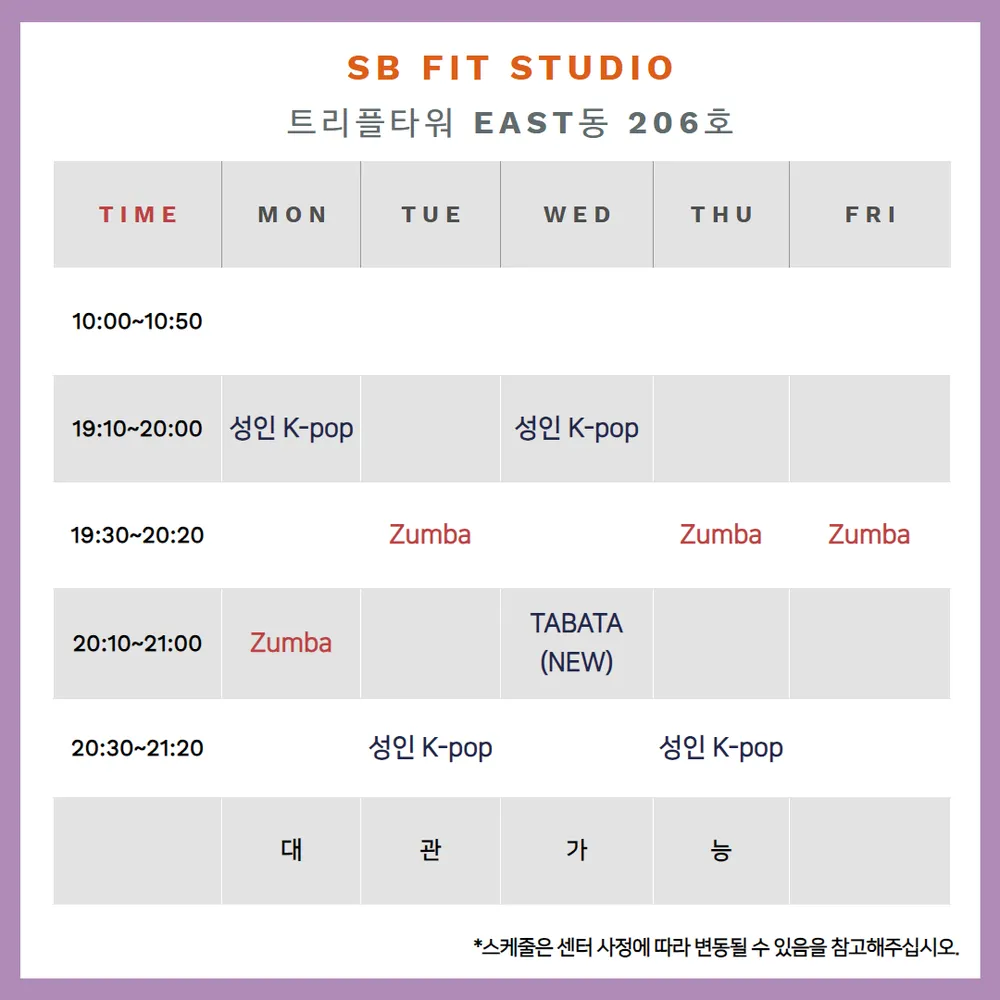 SB FIT STUDIO
트리플타워 EAST동 206호

| TIME | MON | TUE | WED | THU | FRI |
|---|---|---|---|---|---|
| 10:00~10:50 | | | | | |
| 19:10~20:00 | 성인 K-pop | | 성인 K-pop | | |
| 19:30~20:20 | | Zumba | | Zumba | Zumba |
| 20:10~21:00 | Zumba | | TABATA (NEW) | | |
| 20:30~21:20 | | 성인 K-pop | | 성인 K-pop | |
| | 대 | 관 | 가 | 능 | |

*스케줄은 센터 사정에 따라 변동될 수 있음을 참고해주십시오.